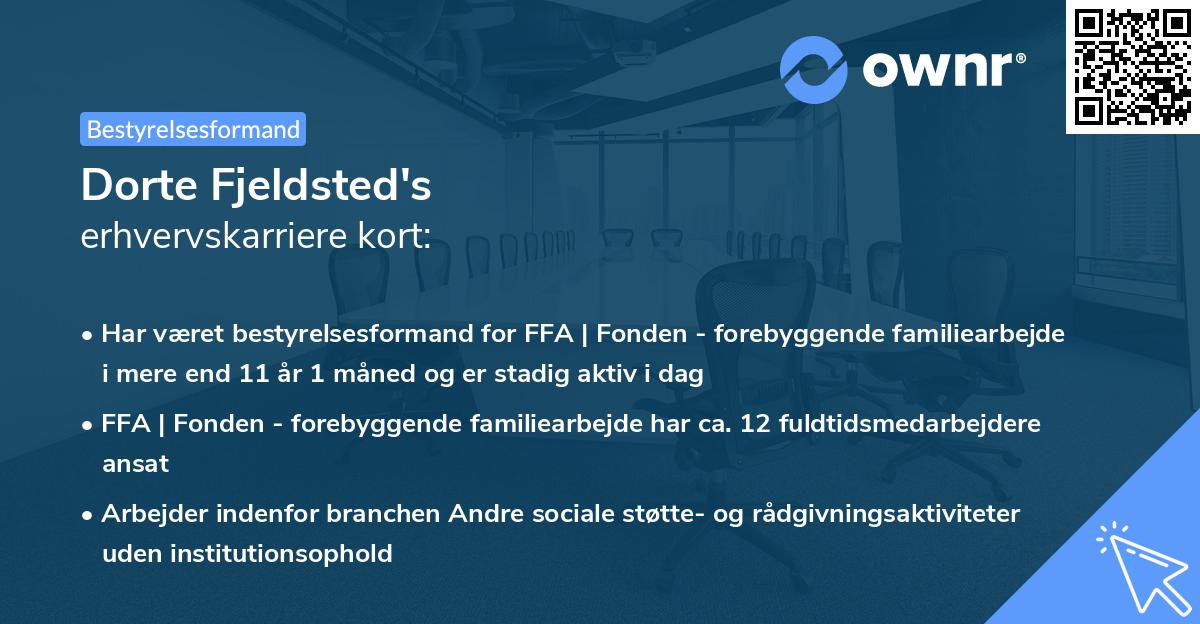 ownr®

Bestyrelsesformand

Dorte Fjeldsted's
erhvervskarriere kort:

• Har været bestyrelsesformand for FFA | Fonden - forebyggende familiearbejde i mere end 11 år 1 måned og er stadig aktiv i dag

• FFA | Fonden - forebyggende familiearbejde har ca. 12 fuldtidsmedarbejdere ansat

• Arbejder indenfor branchen Andre sociale støtte- og rådgivningsaktiviteter uden institutionsophold